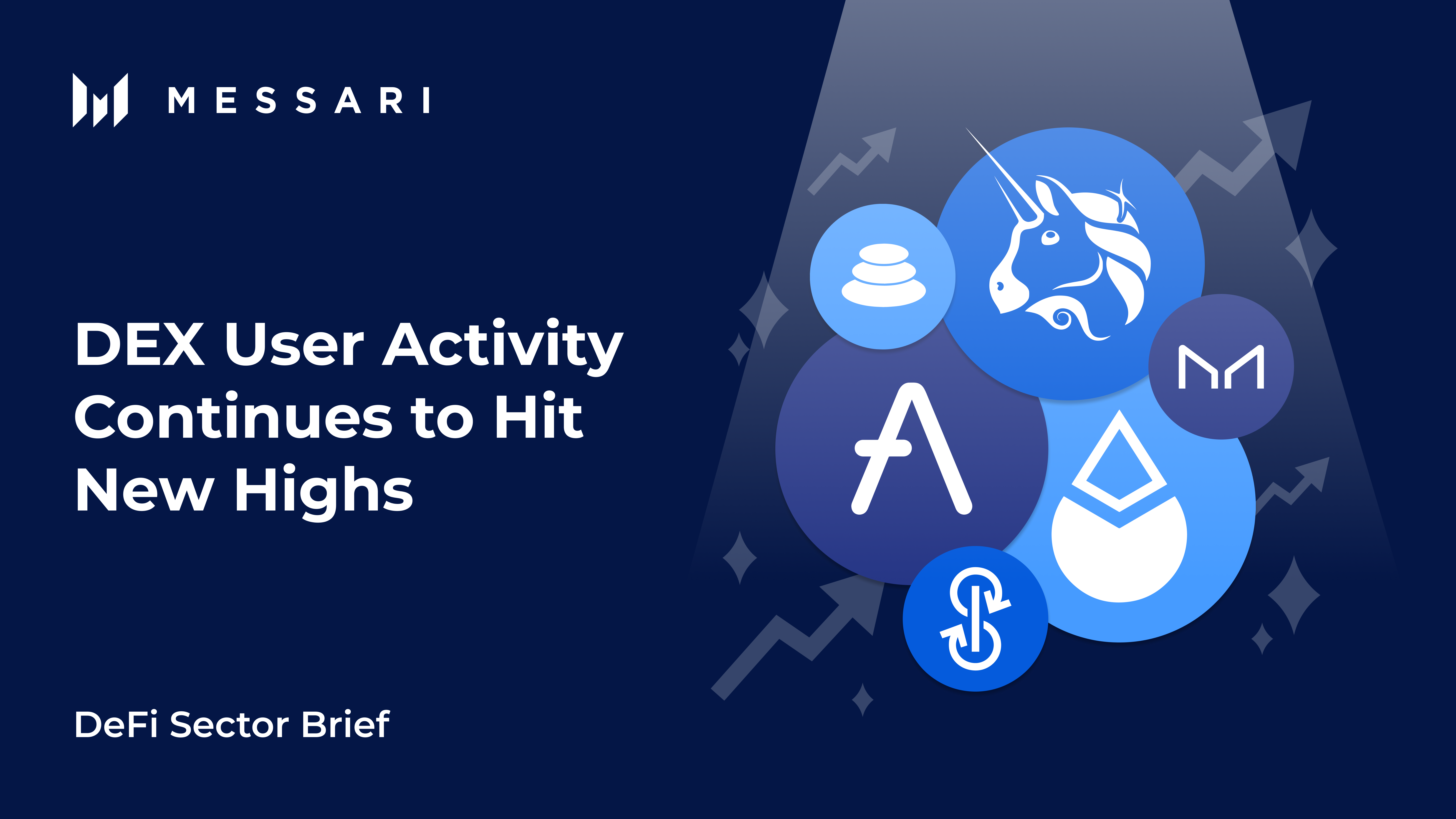 MESSARI

DEX User Activity Continues to Hit New Highs

DeFi Sector Brief